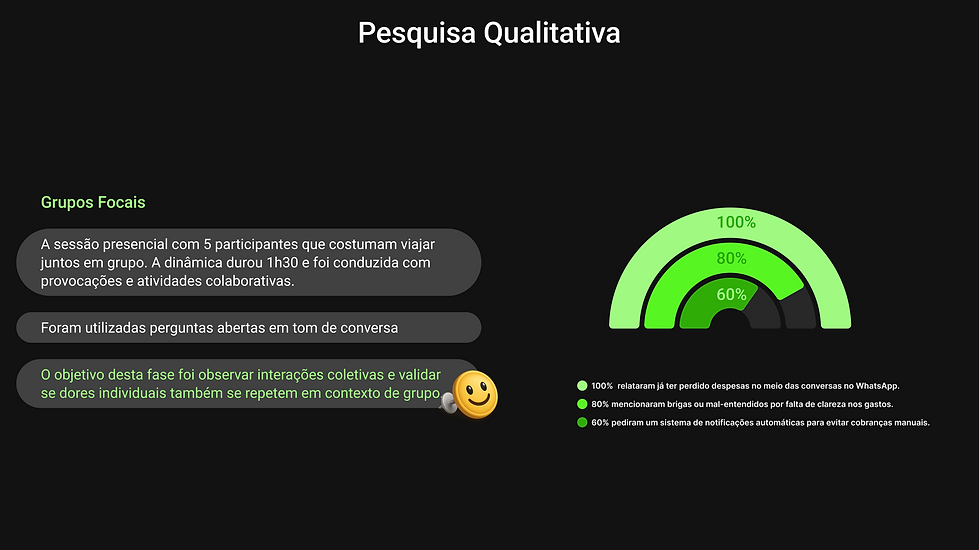 Pesquisa Qualitativa

Grupos Focais

A sessão presencial com 5 participantes que costumam viajar juntos em grupo. A dinâmica durou 1h30 e foi conduzida com provocações e atividades colaborativas.

Foram utilizadas perguntas abertas em tom de conversa

O objetivo desta fase foi observar interações coletivas e validar se dores individuais também se repetem em contexto de grupo

100%
80%
60%

100% relataram já ter perdido despesas no meio das conversas no WhatsApp.

80% mencionaram brigas ou mal-entendidos por falta de clareza nos gastos.

60% pediram um sistema de notificações automáticas para evitar cobranças manuais.